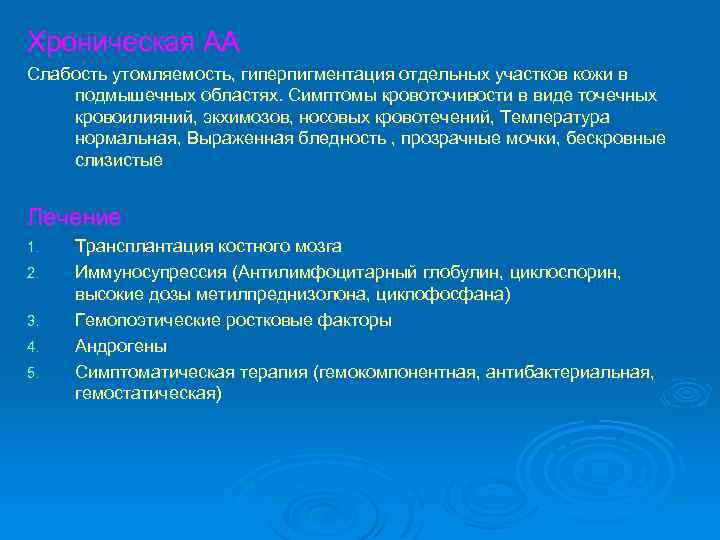 Хроническая АА

Слабость утомляемость, гиперпигментация отдельных участков кожи в подмышечных областях. Симптомы кровоточивости в виде точечных кровоилияний, экхимозов, носовых кровотечений, Температура нормальная, Выраженная бледность , прозрачные мочки, бескровные слизистые

Лечение

1. Трансплантация костного мозга
2. Иммуносупрессия (Антилимфоцитарный глобулин, циклоспорин, высокие дозы метилпреднизолона, циклофосфана)
3. Гемопоэтические ростковые факторы
4. Андрогены
5. Симптоматическая терапия (гемокомпонентная, антибактериальная, гемостатическая)